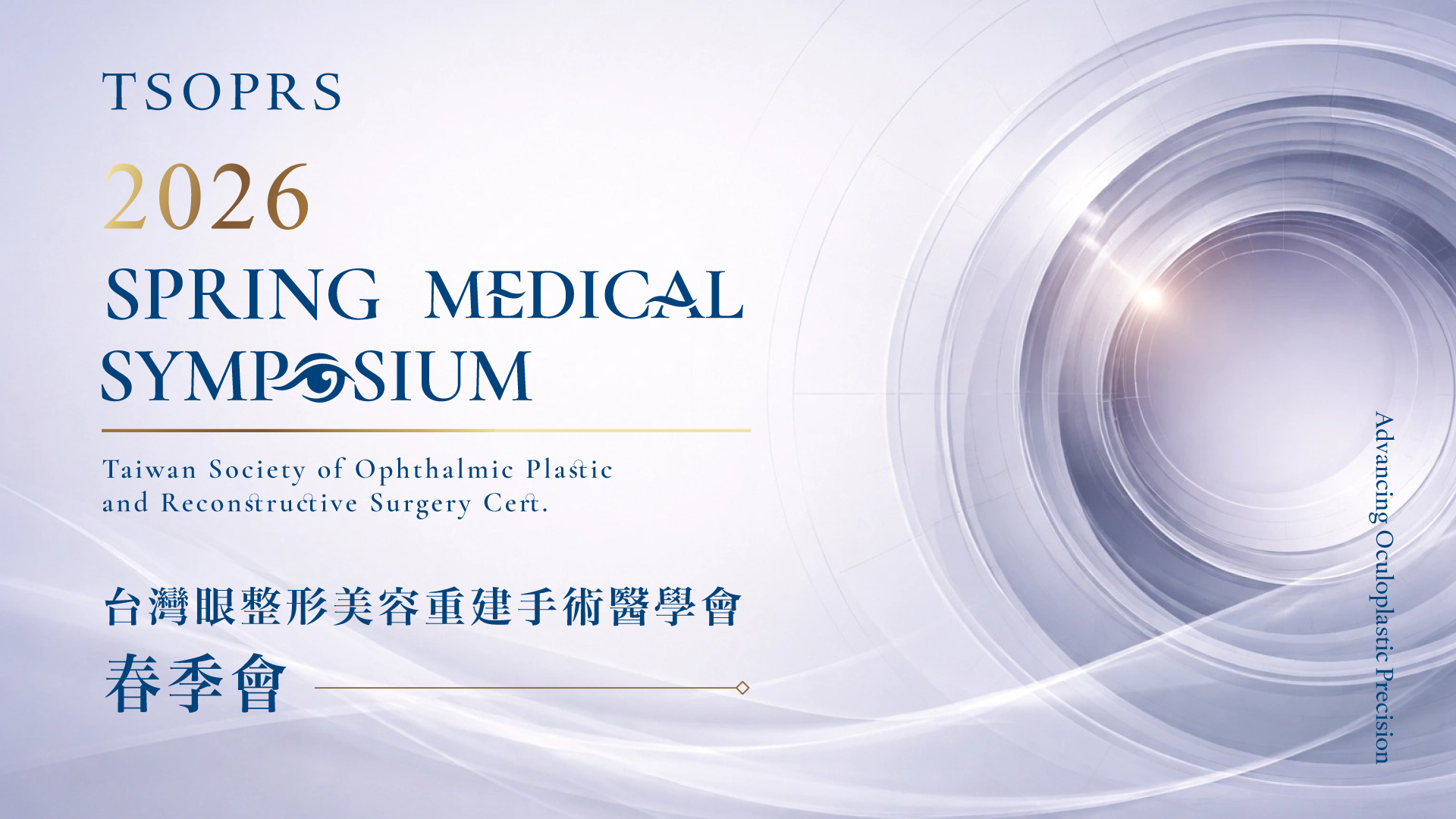 TSOPRS

2026

SPRING MEDICAL SYMPOSIUM

Taiwan Society of Ophthalmic Plastic and Reconstructive Surgery Cert.

台灣眼整形美容重建手術醫學會

春季會

Advancing Oculoplastic Precision